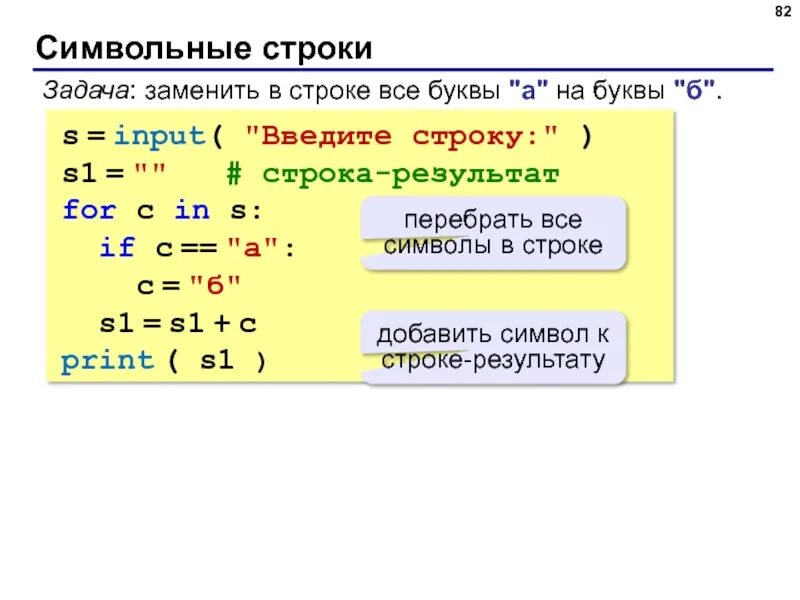 82

Символьные строки

Задача: заменить в строке все буквы "а" на буквы "б".

s = input( "Введите строку:" )
s1 = ""   # строка-результат
for c in s:
  if c == "а":
    c = "б"
  s1 = s1 + c
print ( s1 )

перебрать все символы в строке

добавить символ к строке-результату